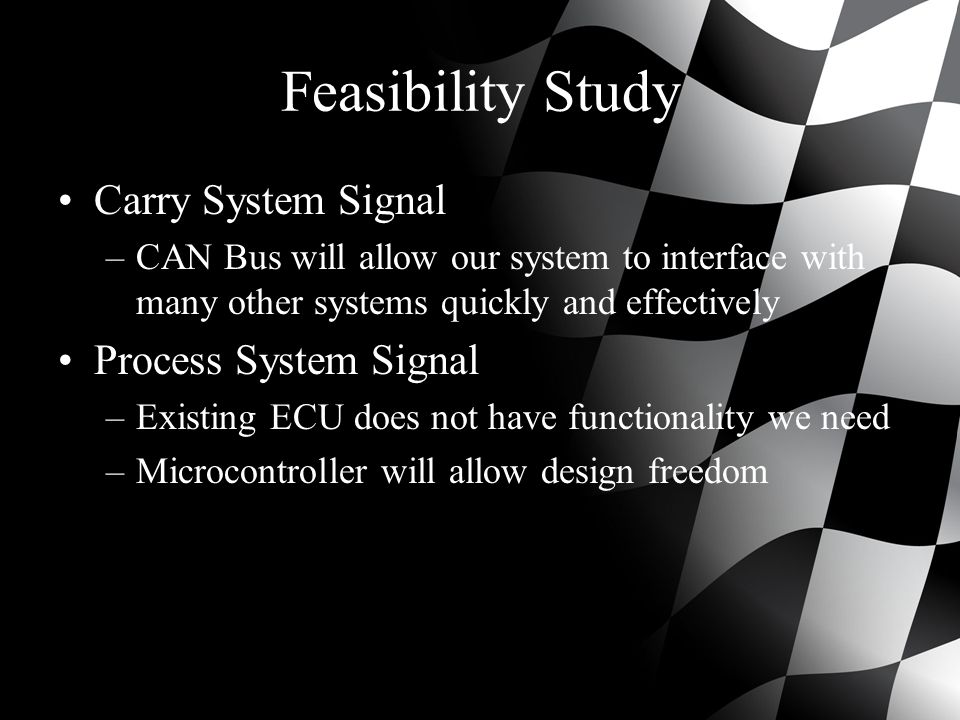 Feasibility Study

• Carry System Signal
– CAN Bus will allow our system to interface with many other systems quickly and effectively
• Process System Signal
– Existing ECU does not have functionality we need
– Microcontroller will allow design freedom